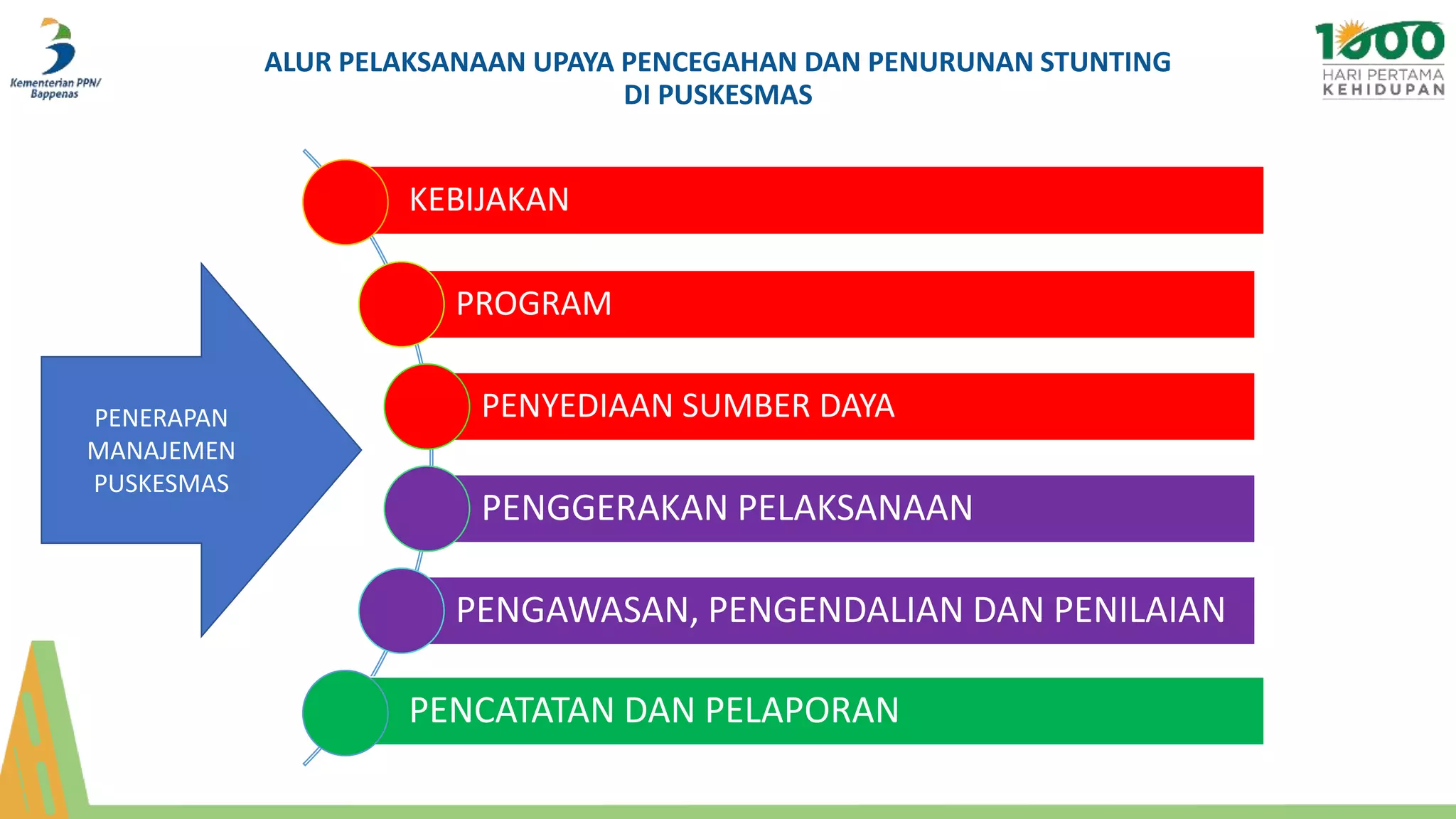 Kementerian PPN/ Bappenas

ALUR PELAKSANAAN UPAYA PENCEGAHAN DAN PENURUNAN STUNTING DI PUSKESMAS

1000 HARI PERTAMA KEHIDUPAN

PENERAPAN MANAJEMEN PUSKESMAS

KEBIJAKAN

PROGRAM

PENYEDIAAN SUMBER DAYA

PENGGERAKAN PELAKSANAAN

PENGAWASAN, PENGENDALIAN DAN PENILAIAN

PENCATATAN DAN PELAPORAN